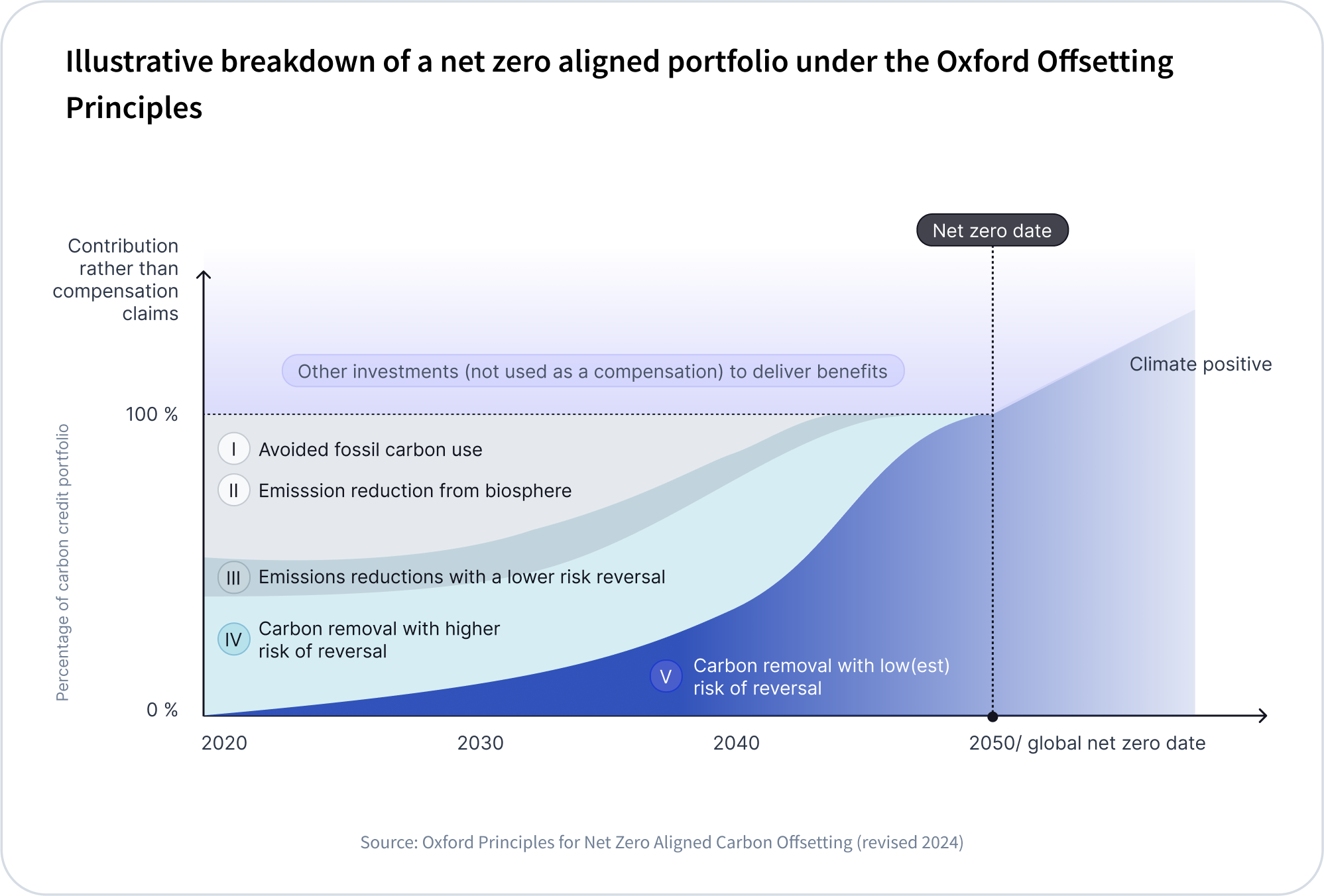 Illustrative breakdown of a net zero aligned portfolio under the Oxford Offsetting Principles

Net zero date

Contribution rather than compensation claims

Other investments (not used as a compensation) to deliver benefits

Climate positive

100 %

Percentage of carbon credit portfolio

I Avoided fossil carbon use

II Emisssion reduction from biosphere

III Emissions reductions with a lower risk reversal

IV Carbon removal with higher risk of reversal

V Carbon removal with low(est) risk of reversal

0 %

2020

2030

2040

2050/ global net zero date

Source: Oxford Principles for Net Zero Aligned Carbon Offsetting (revised 2024)